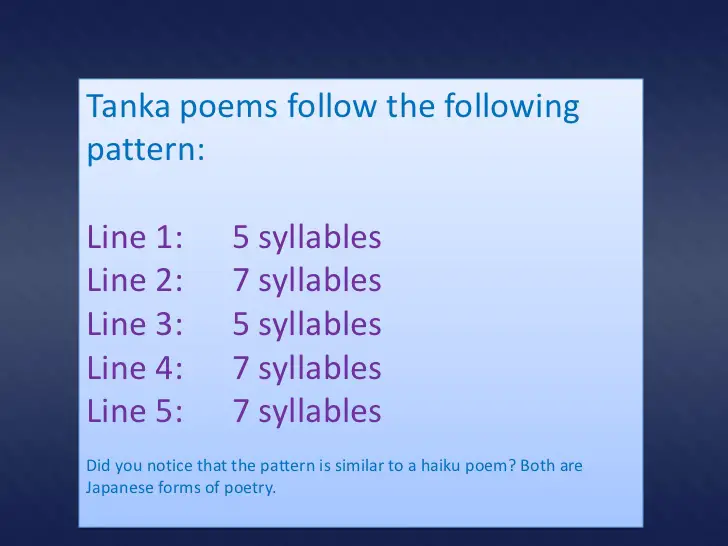 Tanka poems follow the following pattern:

Line 1: 5 syllables
Line 2: 7 syllables
Line 3: 5 syllables
Line 4: 7 syllables
Line 5: 7 syllables

Did you notice that the pattern is similar to a haiku poem? Both are Japanese forms of poetry.